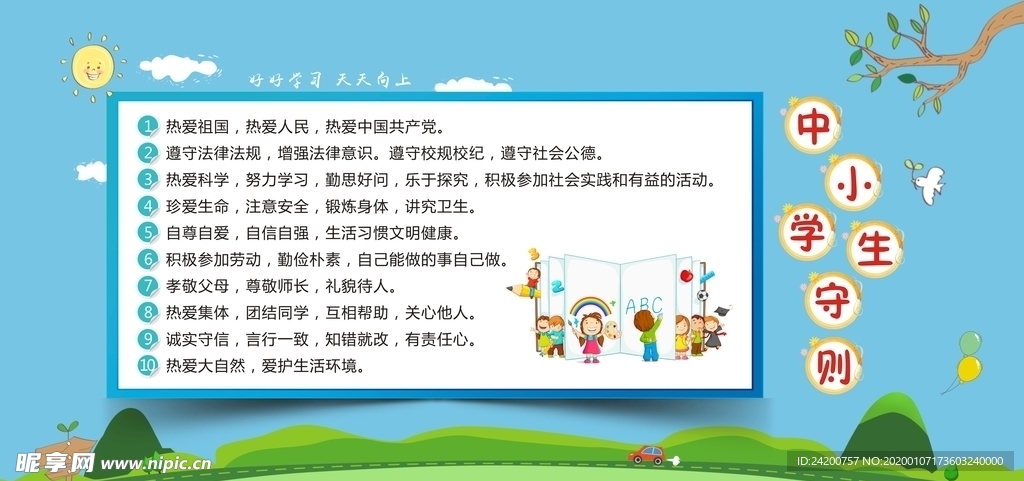 好好学习 天天向上

1 热爱祖国，热爱人民，热爱中国共产党。
2 遵守法律法规，增强法律意识。遵守校规校纪，遵守社会公德。
3 热爱科学，努力学习，勤思好问，乐于探究，积极参加社会实践和有益的活动。
4 珍爱生命，注意安全，锻炼身体，讲究卫生。
5 自尊自爱，自信自强，生活习惯文明健康。
6 积极参加劳动，勤俭朴素，自己能做的事自己做。
7 孝敬父母，尊敬师长，礼貌待人。
8 热爱集体，团结同学，互相帮助，关心他人。
9 诚实守信，言行一致，知错就改，有责任心。
10 热爱大自然，爱护生活环境。

ABC

中小学生守则

昵享网 www.nipic.cn
ID:24200757 NO:20200107173603240000